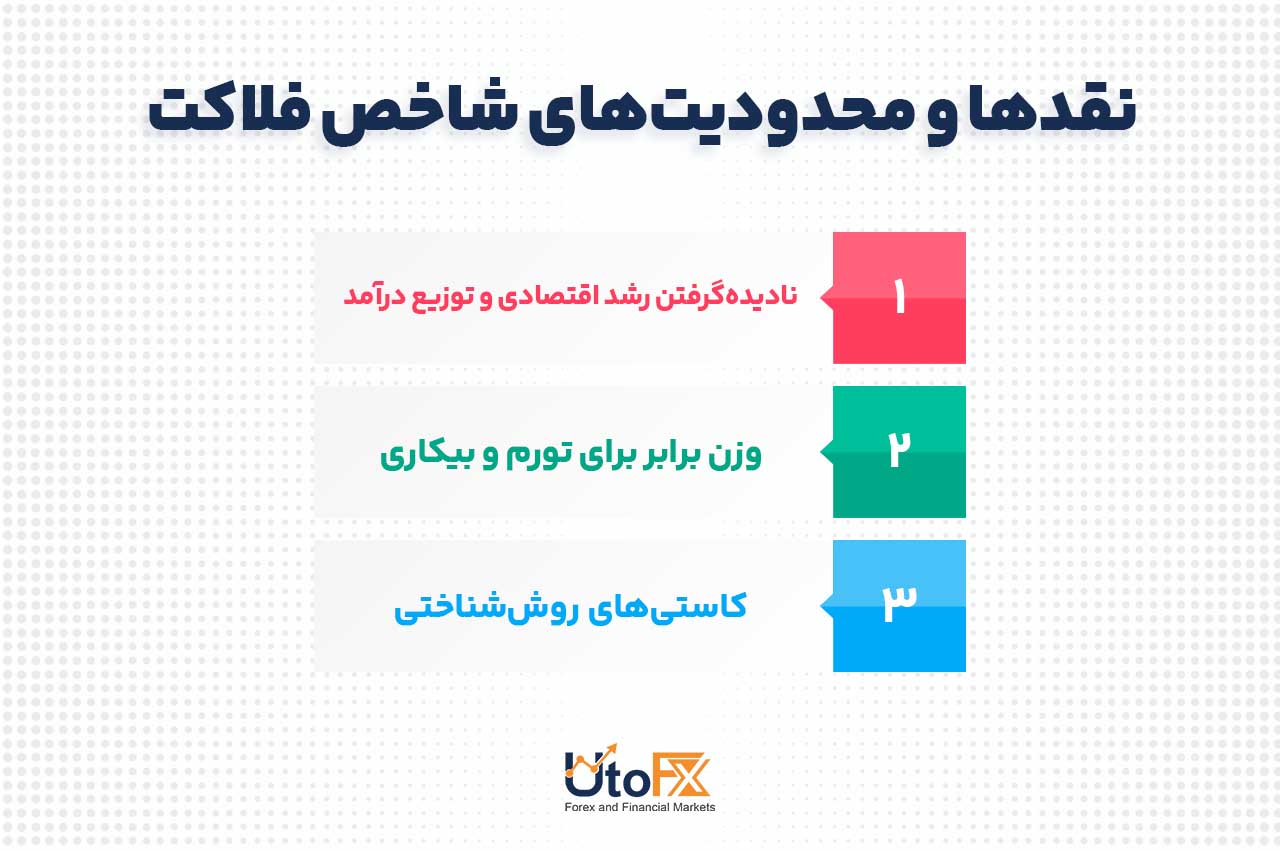 نقدها و محدودیت‌های شاخص فلاکت

۱
نادیده‌گرفتن رشد اقتصادی و توزیع درآمد

۲
وزن برابر برای تورم و بیکاری

۳
کاستی‌های روش‌شناختی

UtoFX
Forex and Financial Markets